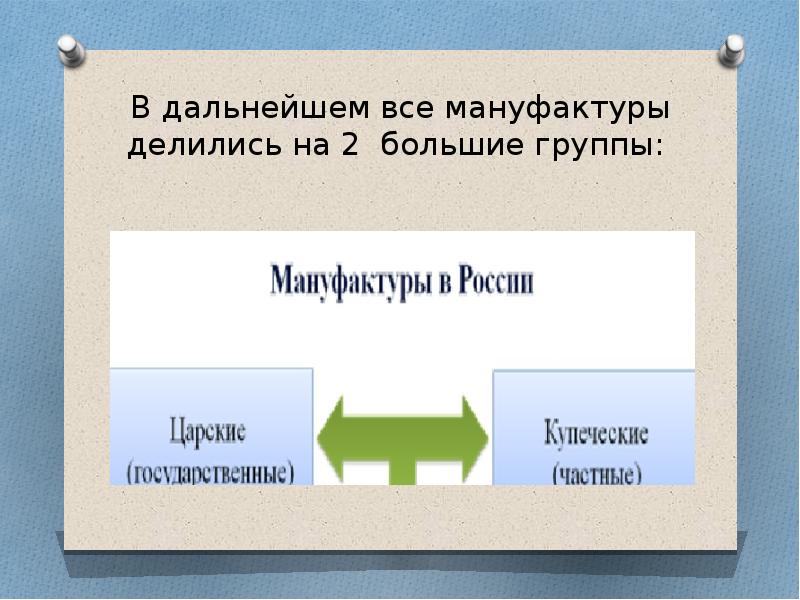 В дальнейшем все мануфактуры делились на 2  большие группы:

Мануфактуры в России

Царские (государственные)

Купеческие (частные)